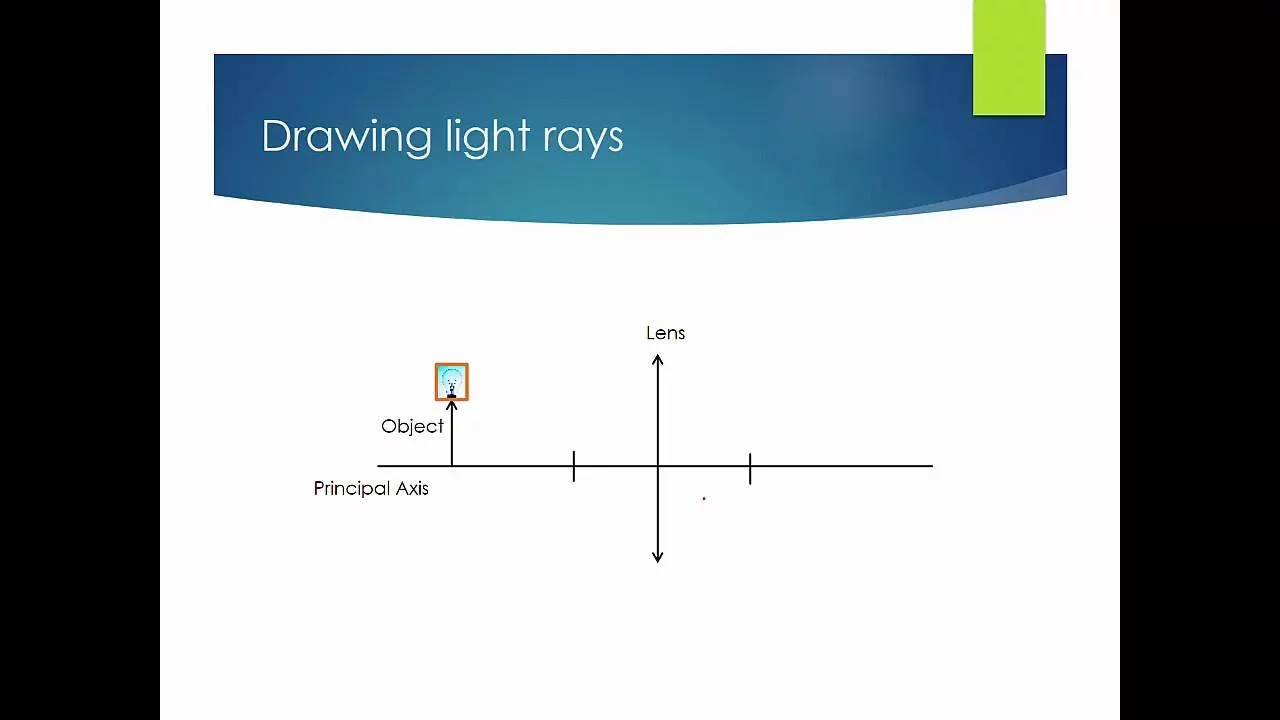 Drawing light rays

Lens

Object

Principal Axis